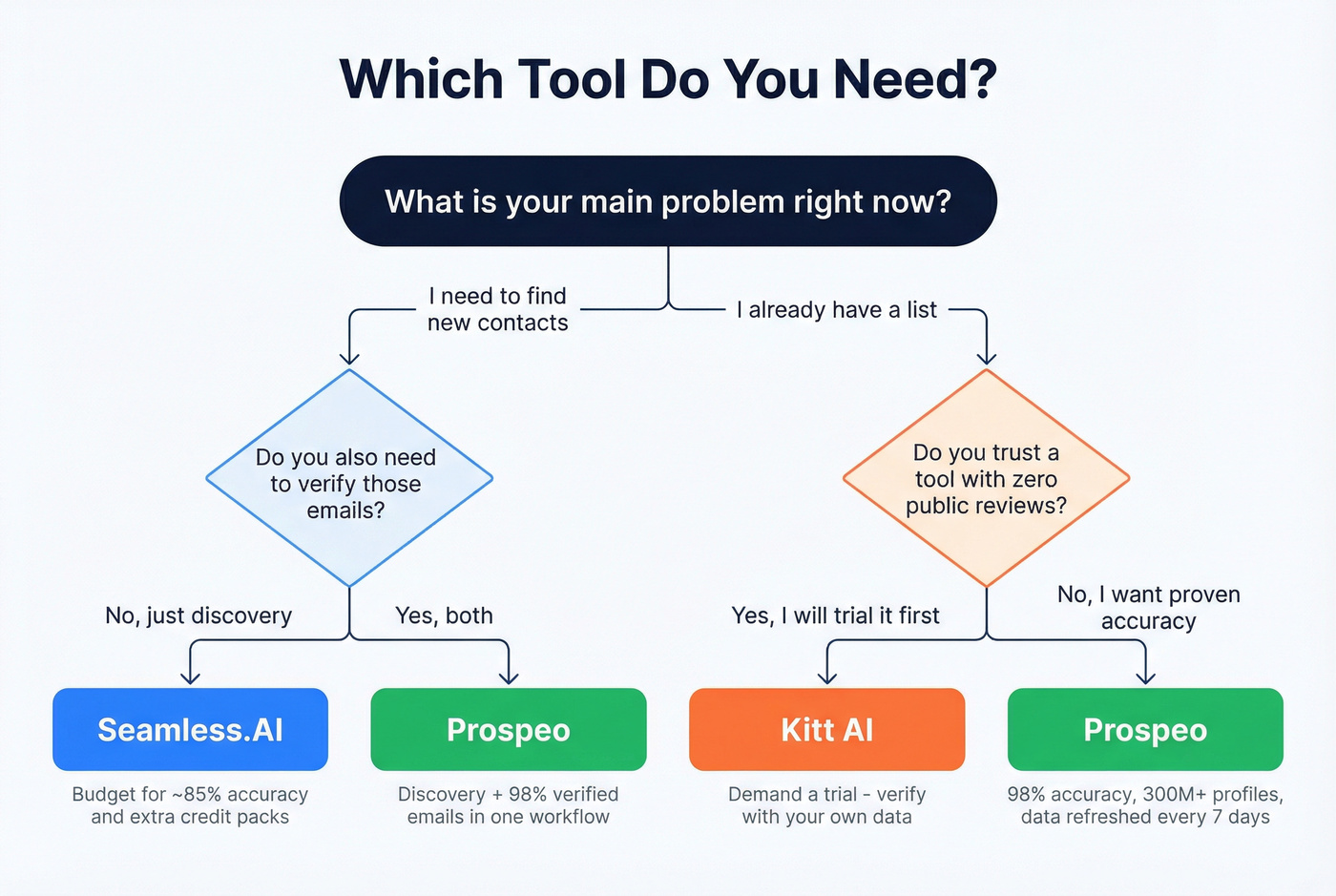 Which Tool Do You Need?

What is your main problem right now?

I need to find new contacts

I already have a list

Do you also need to verify those emails?

Do you trust a tool with zero public reviews?

No, just discovery

Yes, both

Yes, I will trial it first

No, I want proven accuracy

Seamless.AI

Budget for ~85% accuracy and extra credit packs

Prospeo

Discovery + 98% verified emails in one workflow

Kitt AI

Demand a trial - verify with your own data

Prospeo

98% accuracy, 300M+ profiles, data refreshed every 7 days